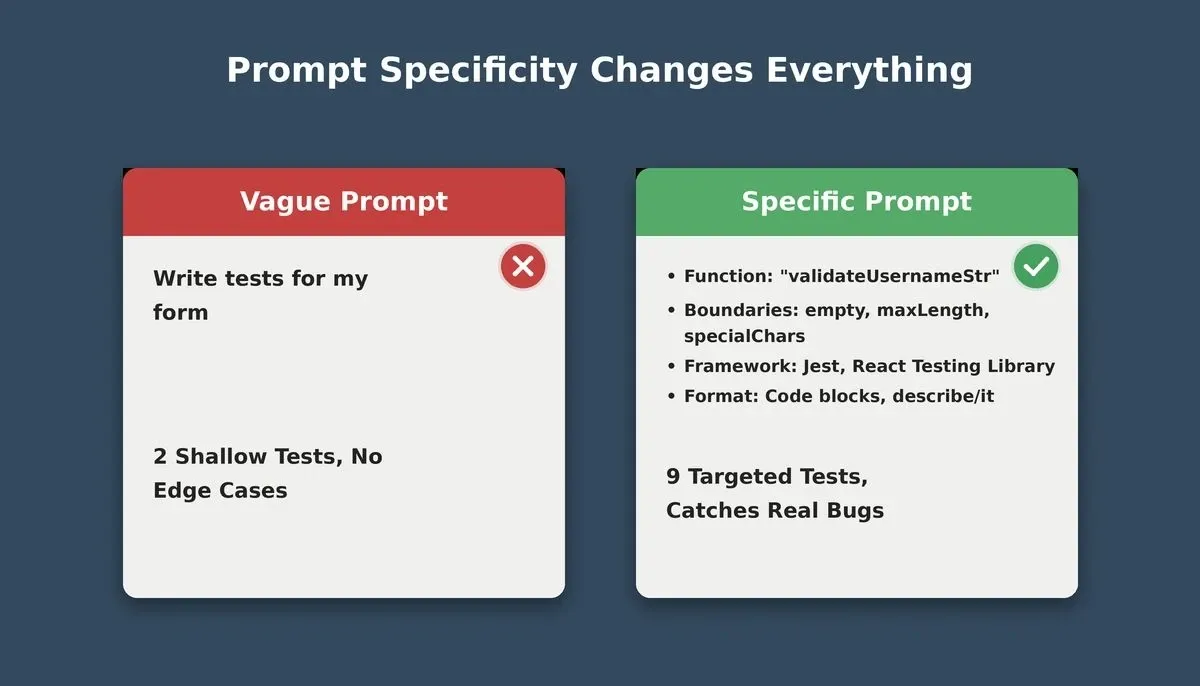 Prompt Specificity Changes Everything

Vague Prompt

Write tests for my form

2 Shallow Tests, No Edge Cases

Specific Prompt

• Function: "validateUsernameStr"
• Boundaries: empty, maxLength, specialChars
• Framework: Jest, React Testing Library
• Format: Code blocks, describe/it

9 Targeted Tests, Catches Real Bugs